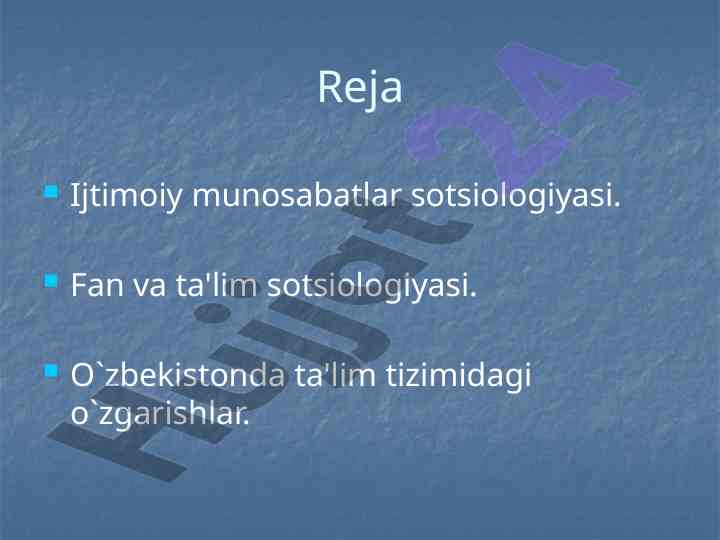 Reja

Ijtimoiy munosabatlar sotsiologiyasi.

Fan va ta'lim sotsiologiyasi.

O`zbekistonda ta'lim tizimidagi o`zgarishlar.

Hujjat24